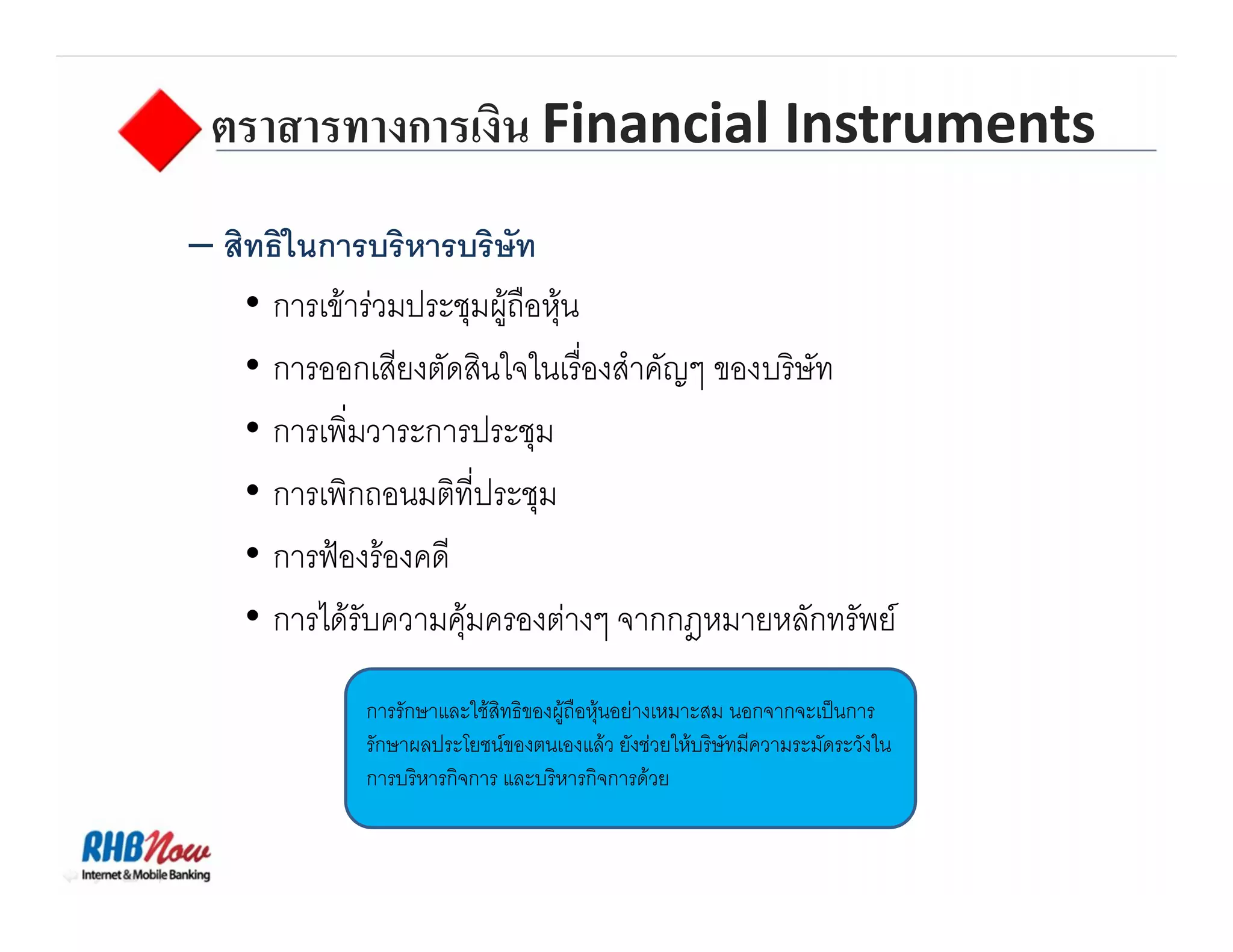 ตราสารทางการเงิน Financial Instruments

– สิทธิในการบริหารบริษัท

• การเข้าร่วมประชุมผู้ถือหุ้น
• การออกเสียงตัดสินใจในเรื่องสำคัญๆ ของบริษัท
• การเพิ่มวาระการประชุม
• การเพิกถอนมติที่ประชุม
• การฟ้องร้องคดี
• การได้รับความคุ้มครองต่างๆ จากกฎหมายหลักทรัพย์

การรักษาและใช้สิทธิของผู้ถือหุ้นอย่างเหมาะสม นอกจากจะเป็นการรักษาผลประโยชน์ของตนเองแล้ว ยังช่วยให้บริษัทมีความระมัดระวังในการบริหารกิจการ และบริหารกิจการด้วย

RHB Now
Internet & Mobile Banking